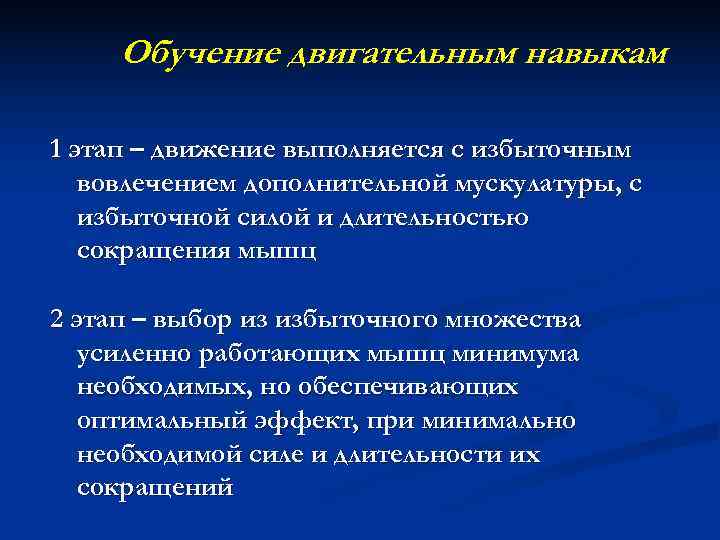 Обучение двигательным навыкам

1 этап – движение выполняется с избыточным вовлечением дополнительной мускулатуры, с избыточной силой и длительностью сокращения мышц

2 этап – выбор из избыточного множества усиленно работающих мышц минимума необходимых, но обеспечивающих оптимальный эффект, при минимально необходимой силе и длительности их сокращений